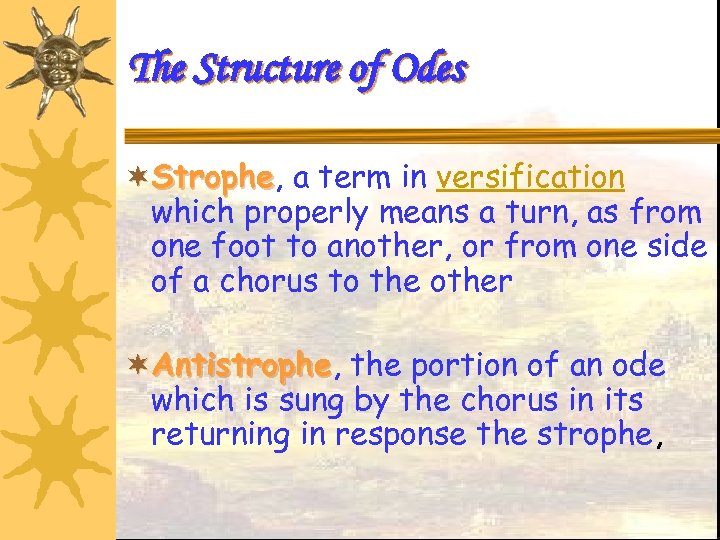 The Structure of Odes

Strophe, a term in versification which properly means a turn, as from one foot to another, or from one side of a chorus to the other

Antistrophe, the portion of an ode which is sung by the chorus in its returning in response the strophe,